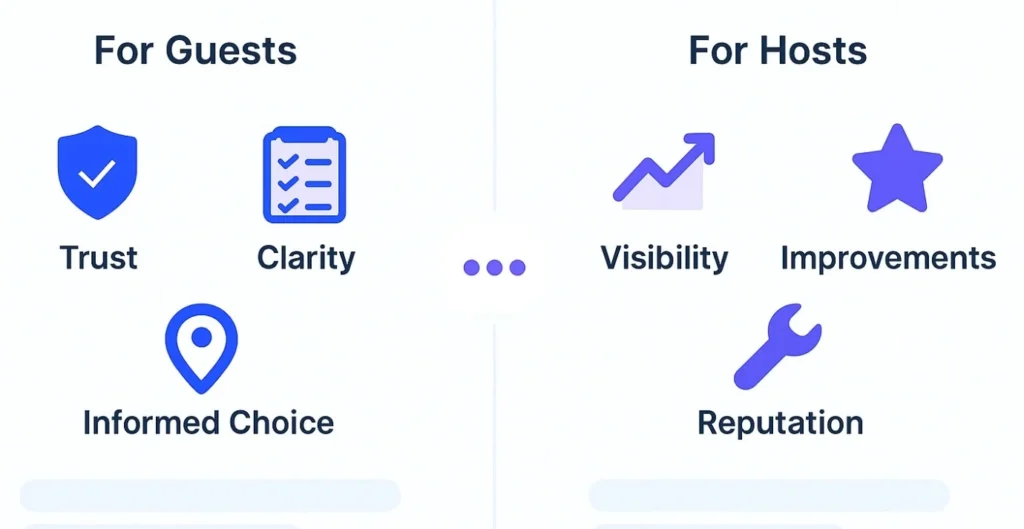 For Guests

Trust

Clarity

Informed Choice

For Hosts

Visibility

Improvements

Reputation